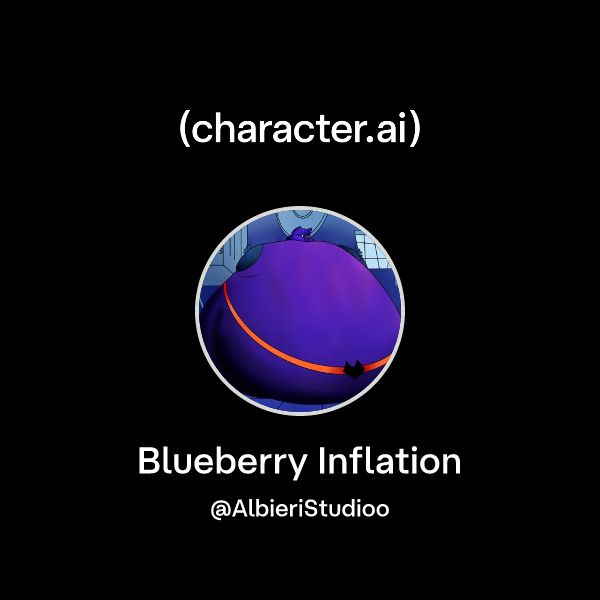 (character.ai)

Blueberry Inflation

@AlbieriStudioo